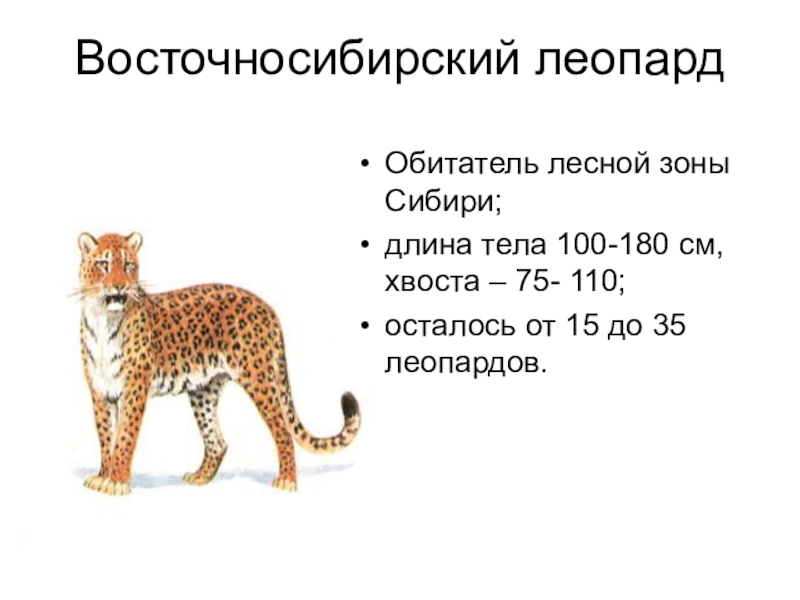 Восточносибирский леопард

• Обитатель лесной зоны Сибири;
• длина тела 100-180 см, хвоста – 75- 110;
• осталось от 15 до 35 леопардов.